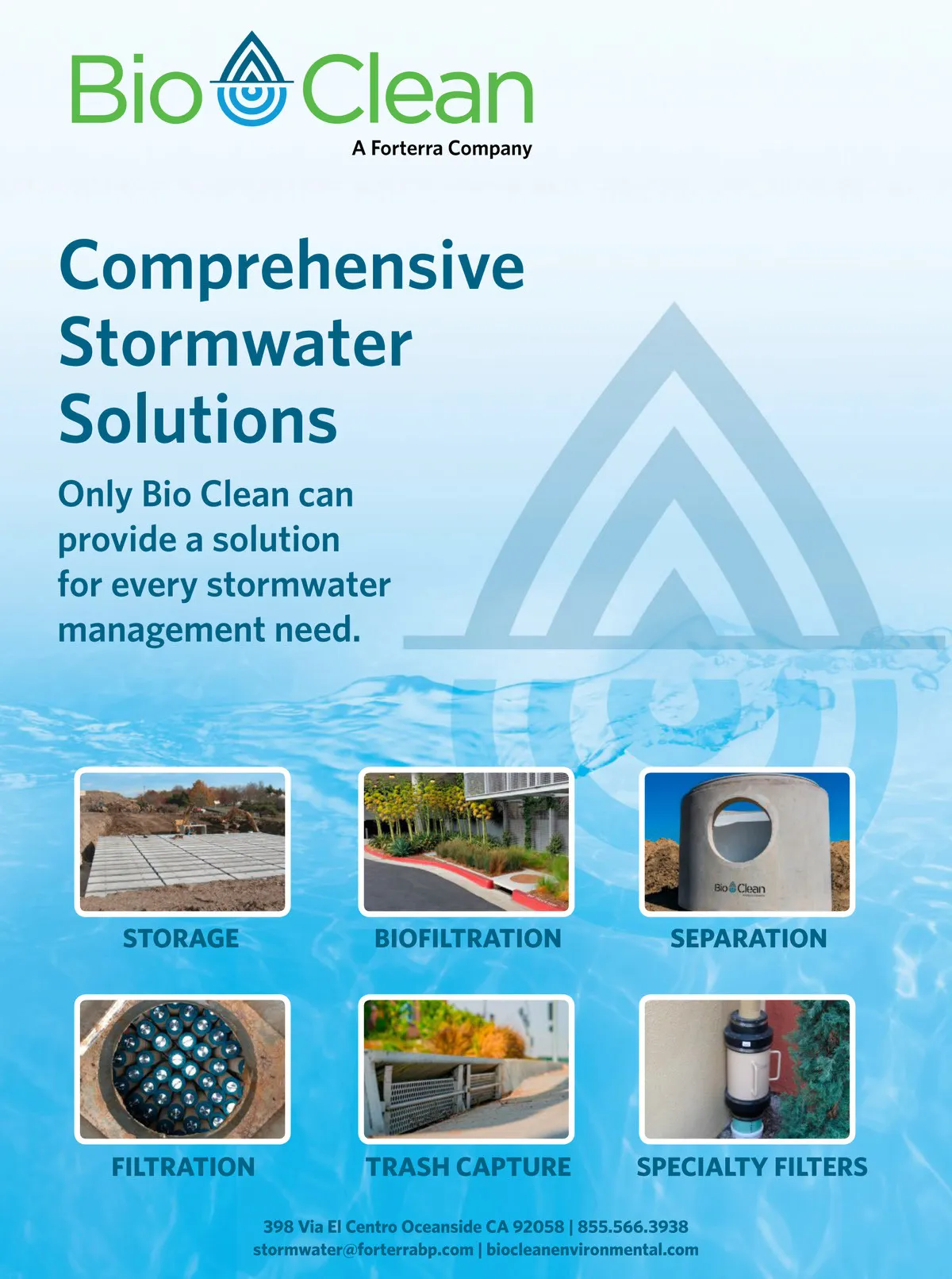 Bio Clean
A Forterra Company

Comprehensive Stormwater Solutions

Only Bio Clean can provide a solution for every stormwater management need.

Bio Clean

STORAGE

BIOFILTRATION

SEPARATION

FILTRATION

TRASH CAPTURE

SPECIALTY FILTERS

398 Via El Centro Oceanside CA 92058 | 855.566.3938
stormwater@forterrabp.com | biocleanenvironmental.com